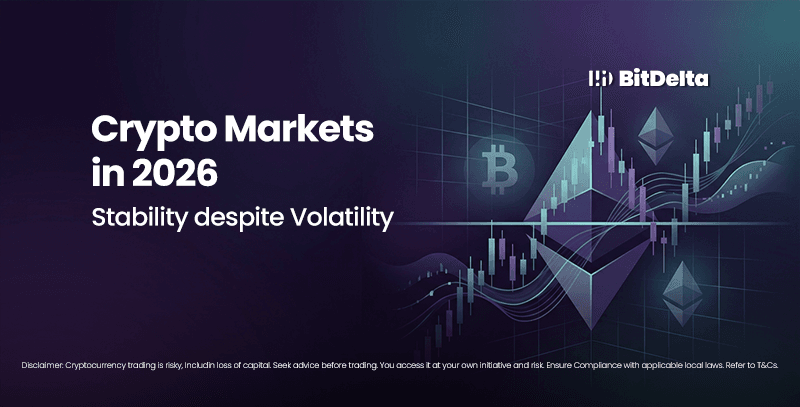 BitDelta

Crypto Markets in 2026

Stability despite Volatility

Disclaimer: Cryptocurrency trading is risky, includin loss of capital. Seek advice before trading. You access it at your own initiative and risk. Ensure Compliance with applicable local laws. Refer to T&Cs.